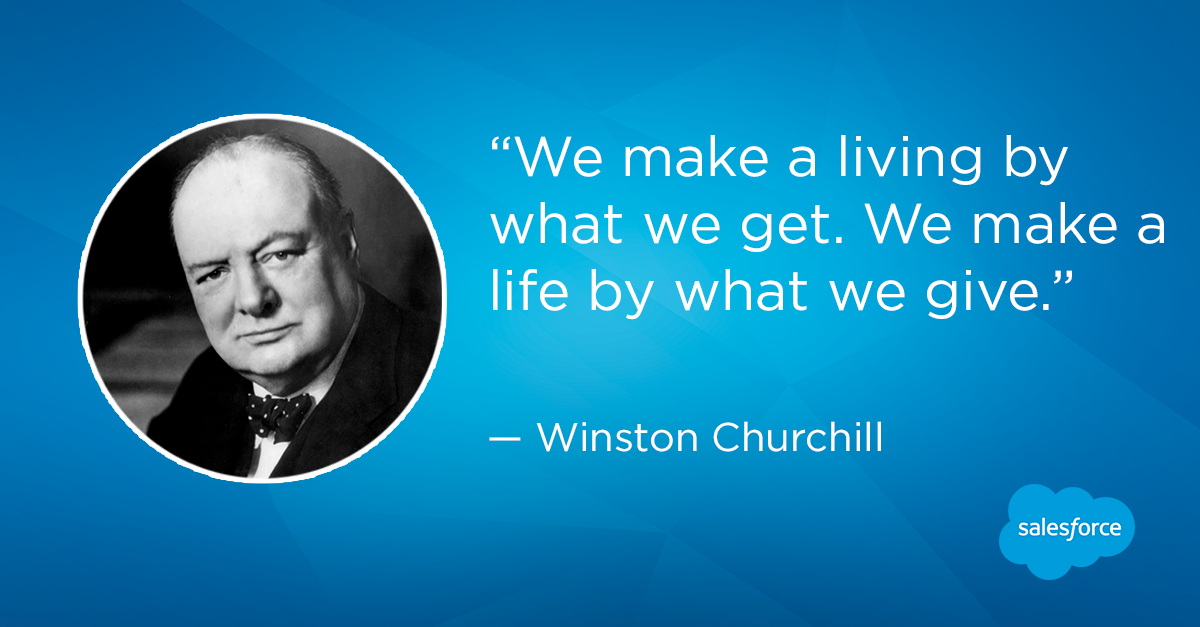 “We make a living by what we get. We make a life by what we give.”

— Winston Churchill

salesforce